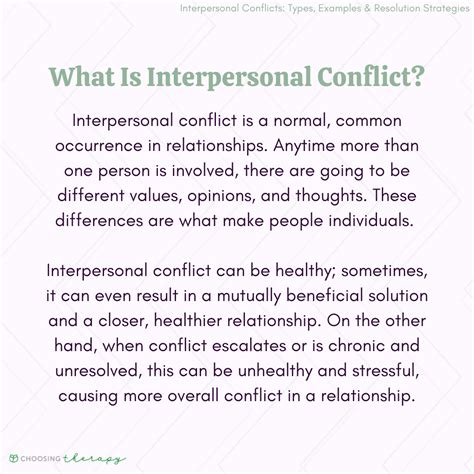 Interpersonal Conflicts: Types, Examples & Resolution Strategies

What Is Interpersonal Conflict?

Interpersonal conflict is a normal, common occurrence in relationships. Anytime more than one person is involved, there are going to be different values, opinions, and thoughts. These differences are what make people individuals.

Interpersonal conflict can be healthy; sometimes, it can even result in a mutually beneficial solution and a closer, healthier relationship. On the other hand, when conflict escalates or is chronic and unresolved, this can be unhealthy and stressful, causing more overall conflict in a relationship.

CHOOSING therapy